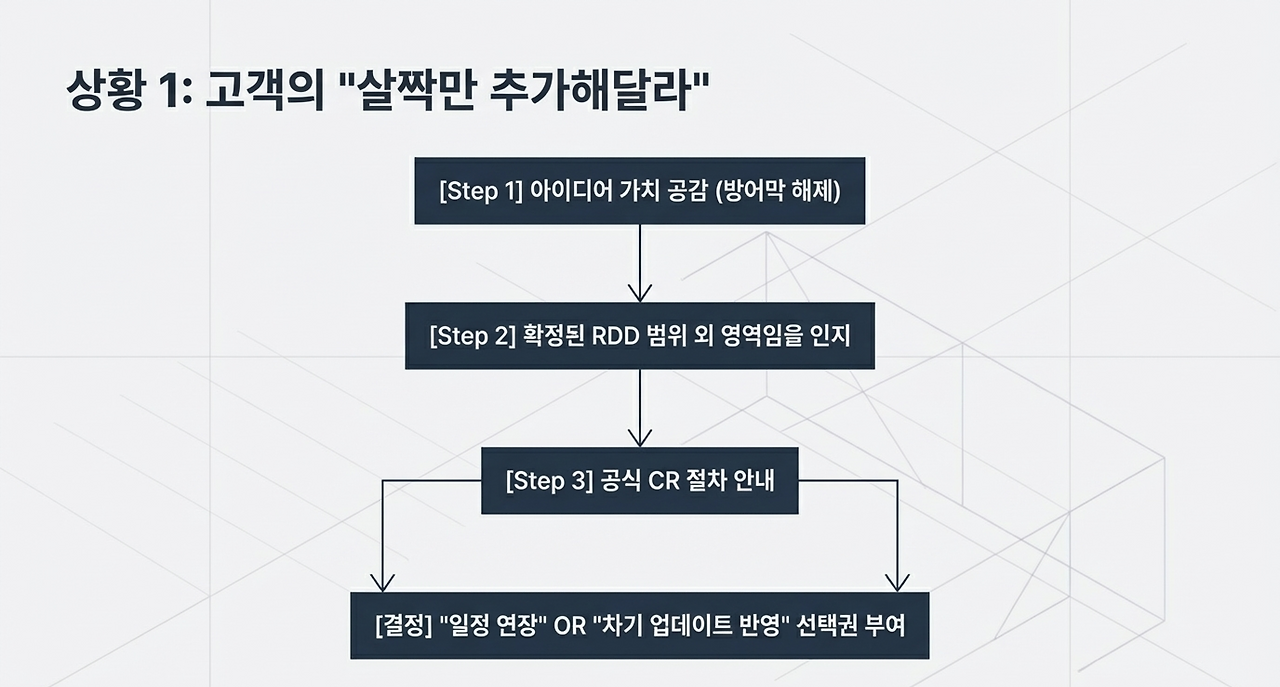 상황 1: 고객의 "살짝만 추가해달라"

[Step 1] 아이디어 가치 공감 (방어막 해제)

[Step 2] 확정된 RDD 범위 외 영역임을 인지

[Step 3] 공식 CR 절차 안내

[결정] "일정 연장" OR "차기 업데이트 반영" 선택권 부여